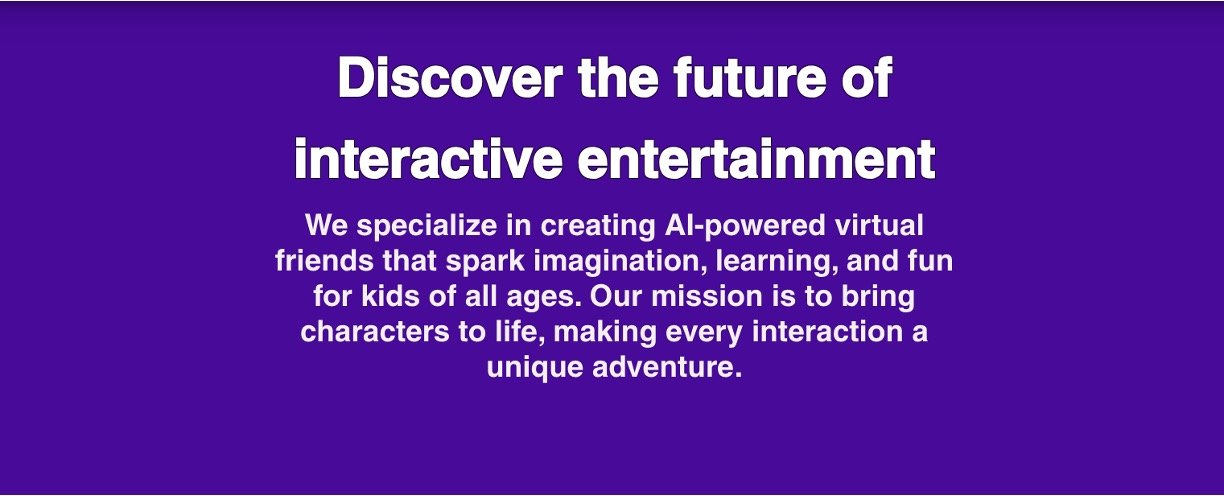 Discover the future of interactive entertainment

We specialize in creating AI-powered virtual friends that spark imagination, learning, and fun for kids of all ages. Our mission is to bring characters to life, making every interaction a unique adventure.